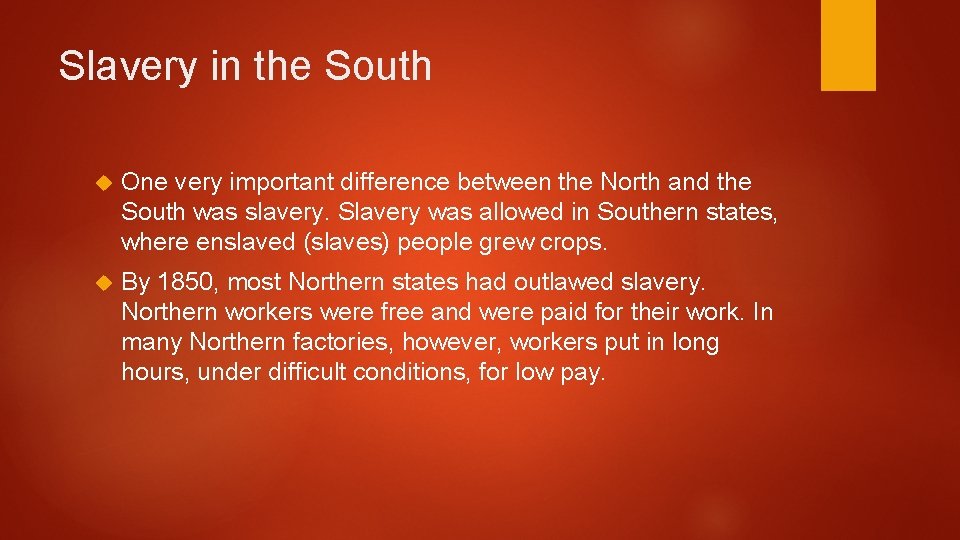 Slavery in the South

One very important difference between the North and the South was slavery. Slavery was allowed in Southern states, where enslaved (slaves) people grew crops.

By 1850, most Northern states had outlawed slavery. Northern workers were free and were paid for their work. In many Northern factories, however, workers put in long hours, under difficult conditions, for low pay.